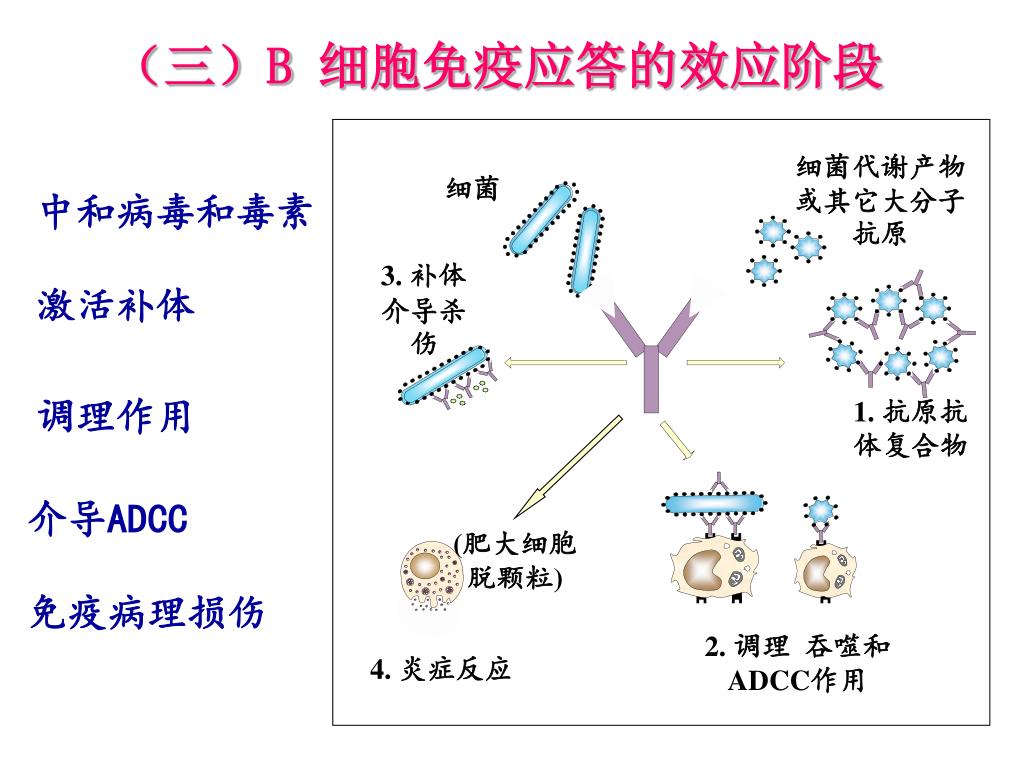 （三）B 细胞免疫应答的效应阶段

中和病毒和毒素

激活补体

调理作用

介导ADCC

免疫病理损伤

细菌

细菌代谢产物或其它大分子抗原

3. 补体介导杀伤

1. 抗原抗体复合物

(肥大细胞脱颗粒)

4. 炎症反应

2. 调理 吞噬和ADCC作用